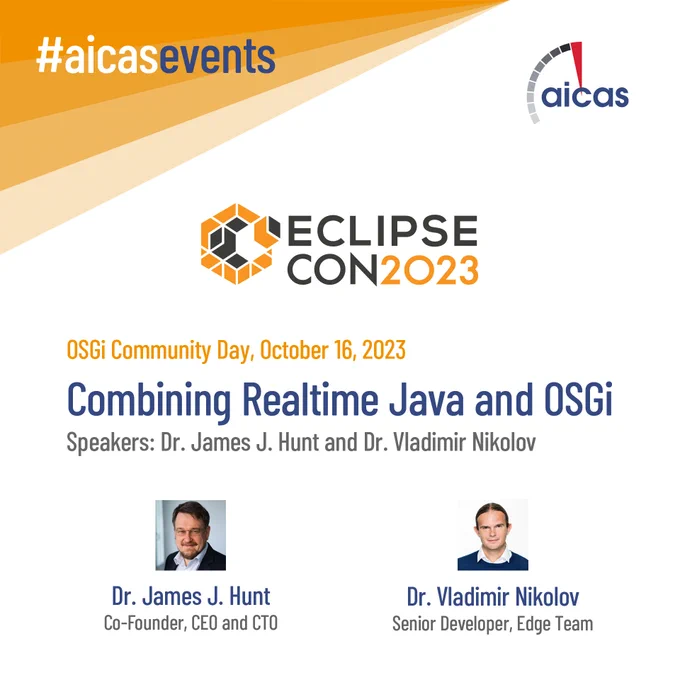 #aicasevents

aicas

ECLIPSE CON2023

OSGi Community Day, October 16, 2023

Combining Realtime Java and OSGi

Speakers: Dr. James J. Hunt and Dr. Vladimir Nikolov

Dr. James J. Hunt
Co-Founder, CEO and CTO

Dr. Vladimir Nikolov
Senior Developer, Edge Team